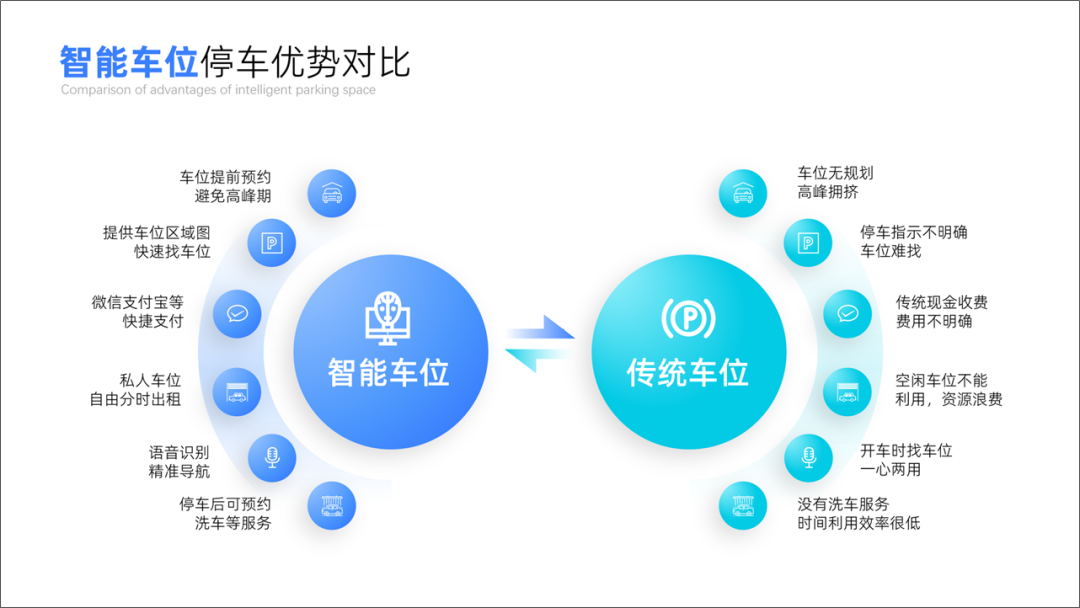 智能车位停车优势对比
Comparison of advantages of intelligent parking space

车位提前预约
避免高峰期

提供车位区域图
快速找车位

微信支付宝等
快捷支付

私人车位
自由分时出租

语音识别
精准导航

停车后可预约
洗车等服务

智能车位

传统车位

车位无规划
高峰拥挤

停车指示不明确
车位难找

传统现金收费
费用不明确

空闲车位不能
利用，资源浪费

开车时找车位
一心两用

没有洗车服务
时间利用效率很低